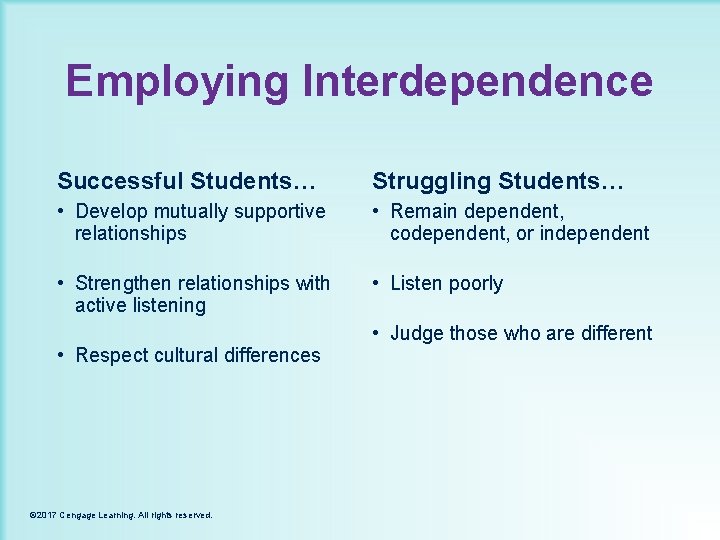 Employing Interdependence

Successful Students…

• Develop mutually supportive relationships

• Strengthen relationships with active listening

• Respect cultural differences

Struggling Students…

• Remain dependent, codependent, or independent

• Listen poorly

• Judge those who are different

©2017 Cengage Learning. All rights reserved.